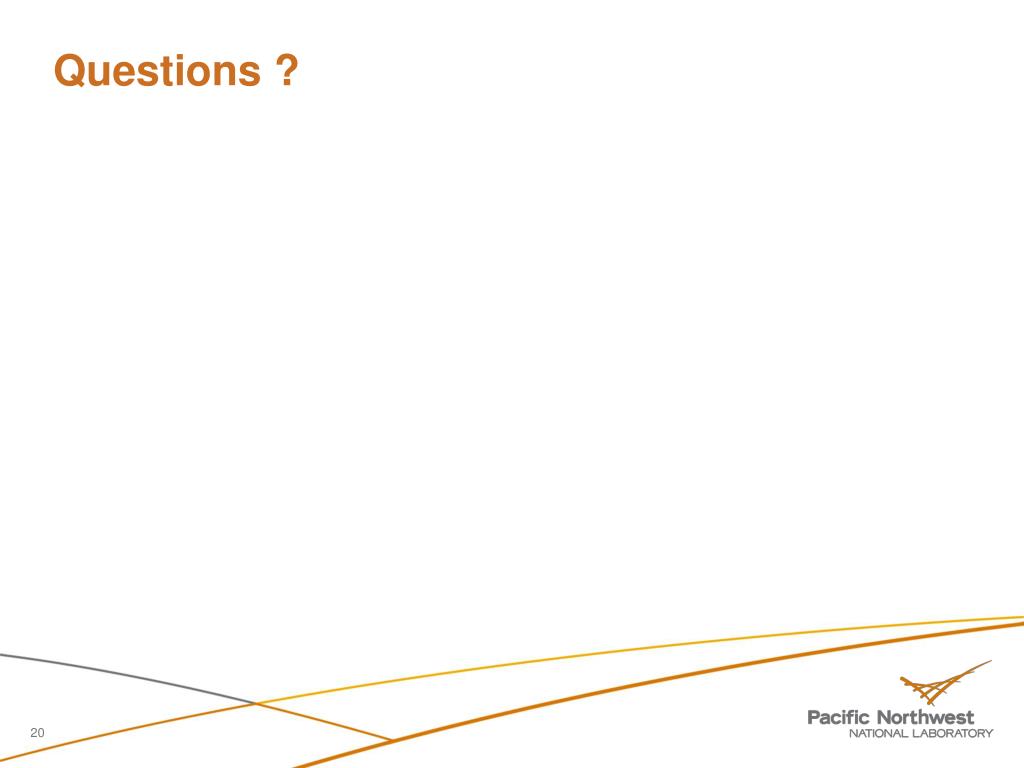 Questions ?

20

Pacific Northwest
NATIONAL LABORATORY